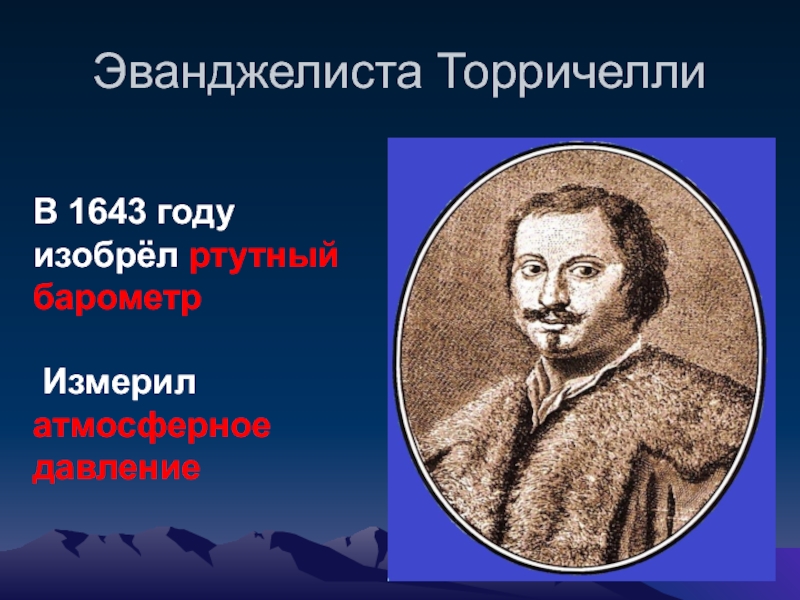 Эванджелиста Торричелли

В 1643 году изобрёл ртутный барометр

Измерил атмосферное давление